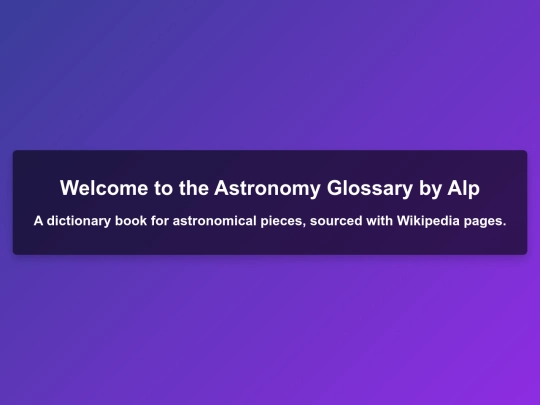 Welcome to the Astronomy Glossary by Alp

A dictionary book for astronomical pieces, sourced with Wikipedia pages.